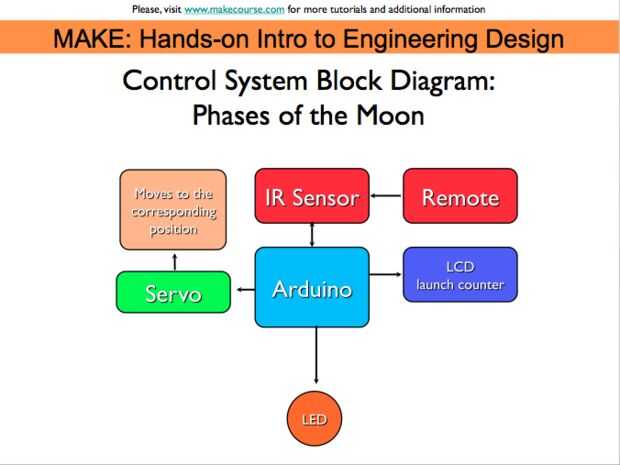 Please, visit www.makecourse.com for more tutorials and additional information

MAKE: Hands-on Intro to Engineering Design

Control System Block Diagram:
Phases of the Moon

Moves to the corresponding position

IR Sensor

Remote

Servo

Arduino

LCD
launch counter

LED